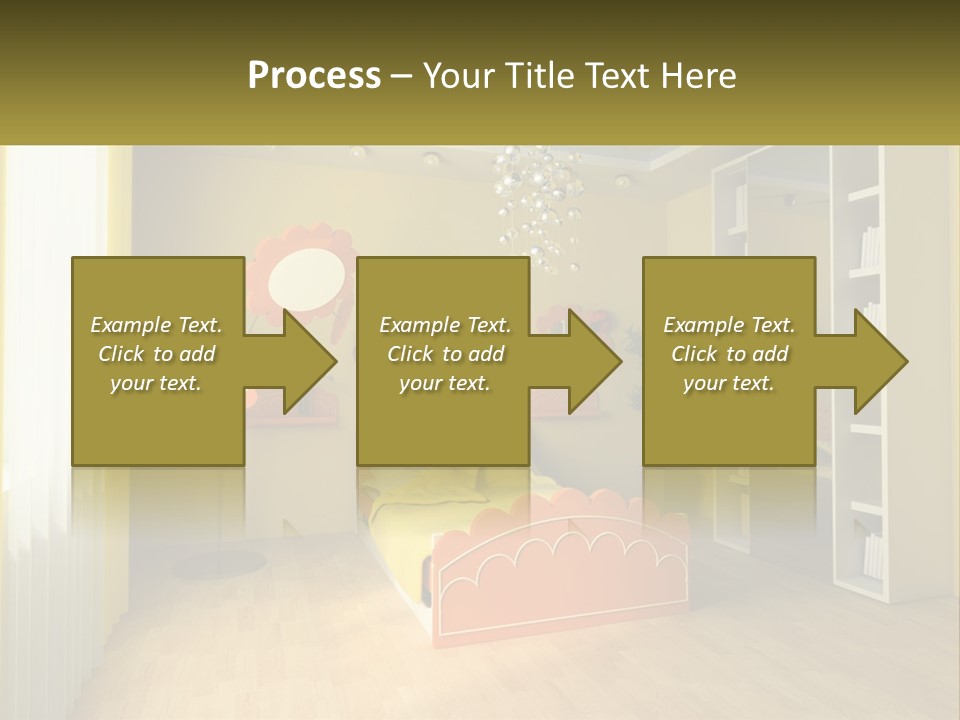 Process – Your Title Text Here

Example Text. Click to add your text.

Example Text. Click to add your text.

Example Text. Click to add your text.